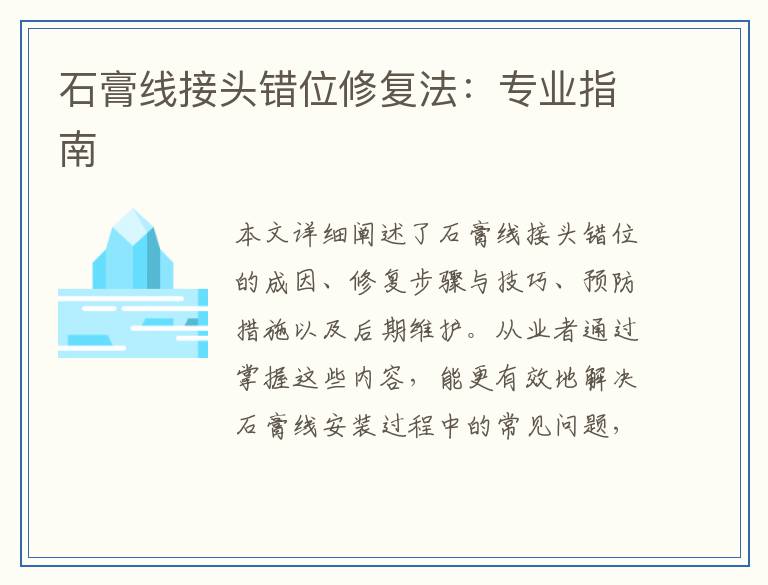 石膏线接头错位修复法：专业指南

本文详细阐述了石膏线接头错位的成因、修复步骤与技巧、预防措施以及后期维护。从业者通过掌握这些内容，能更有效地解决石膏线安装过程中的常见问题，